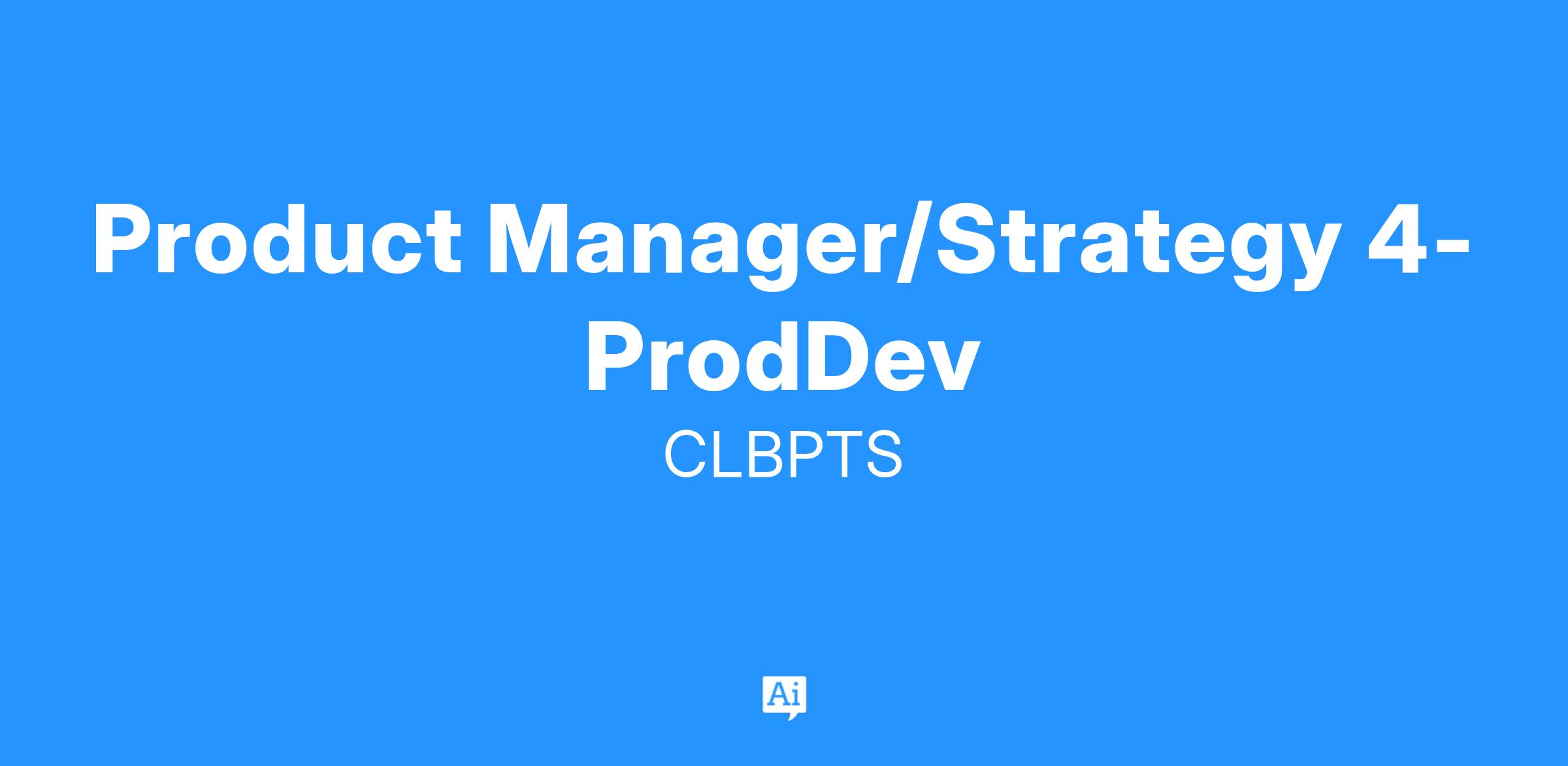 Product Manager/Strategy 4-ProdDev

CLBPTS

Ai